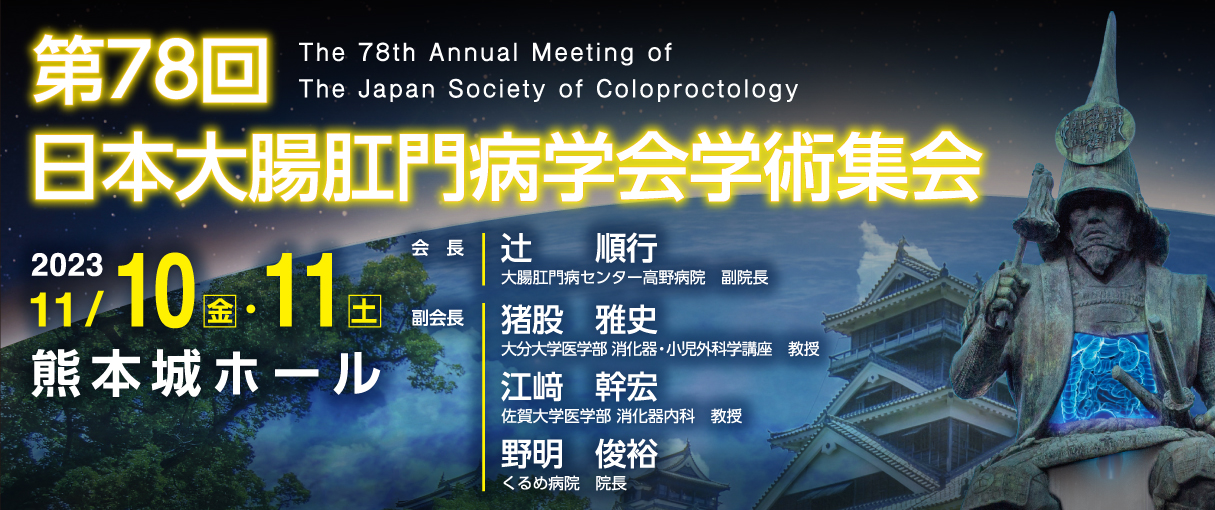 第78回
The 78th Annual Meeting of
The Japan Society of Coloproctology
日本大腸肛門病学会学術集会

2023
11/10金・11土
熊本城ホール

会長
辻　順行
大腸肛門病センター高野病院　副院長

副会長
猪股　雅史
大分大学医学部 消化器・小児外科学講座　教授
江﨑　幹宏
佐賀大学医学部 消化器内科　教授
野明　俊裕
くるめ病院　院長